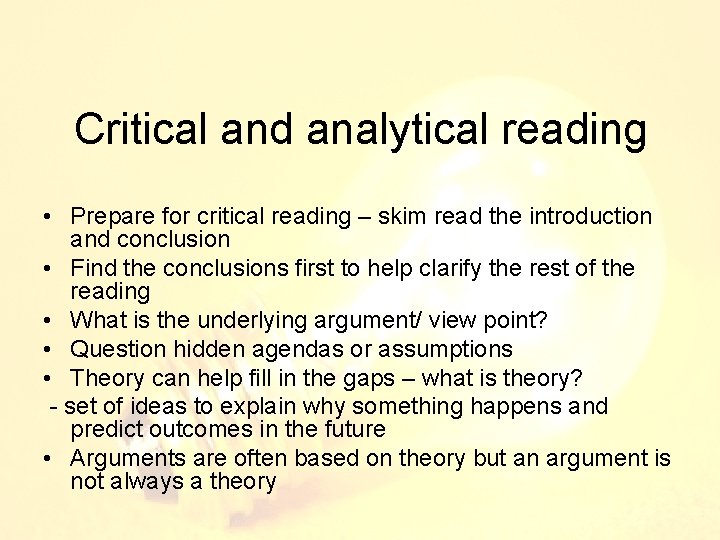 Critical and analytical reading

• Prepare for critical reading – skim read the introduction and conclusion
• Find the conclusions first to help clarify the rest of the reading
• What is the underlying argument/ view point?
• Question hidden agendas or assumptions
• Theory can help fill in the gaps – what is theory?
- set of ideas to explain why something happens and predict outcomes in the future
• Arguments are often based on theory but an argument is not always a theory